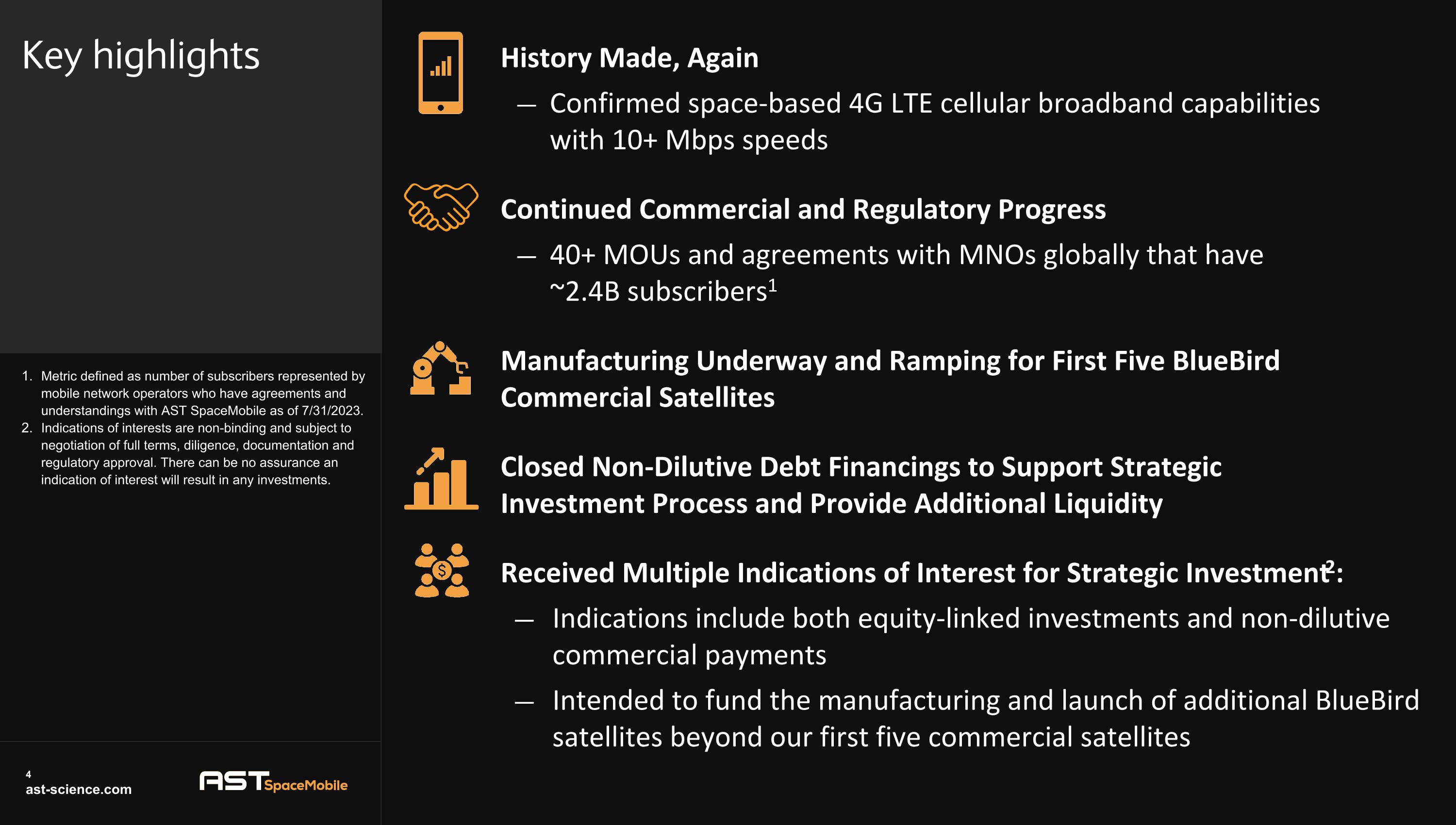 Key highlights

1. Metric defined as number of subscribers represented by mobile network operators who have agreements and understandings with AST SpaceMobile as of 7/31/2023.
2. Indications of interests are non-binding and subject to negotiation of full terms, diligence, documentation and regulatory approval. There can be no assurance an indication of interest will result in any investments.

4
ast-science.com

AST SpaceMobile

History Made, Again

— Confirmed space-based 4G LTE cellular broadband capabilities with 10+ Mbps speeds

Continued Commercial and Regulatory Progress

— 40+ MOUs and agreements with MNOs globally that have ~2.4B subscribers$^1$

Manufacturing Underway and Ramping for First Five BlueBird Commercial Satellites

Closed Non-Dilutive Debt Financings to Support Strategic Investment Process and Provide Additional Liquidity

Received Multiple Indications of Interest for Strategic Investment$^2$:

— Indications include both equity-linked investments and non-dilutive commercial payments

— Intended to fund the manufacturing and launch of additional BlueBird satellites beyond our first five commercial satellites